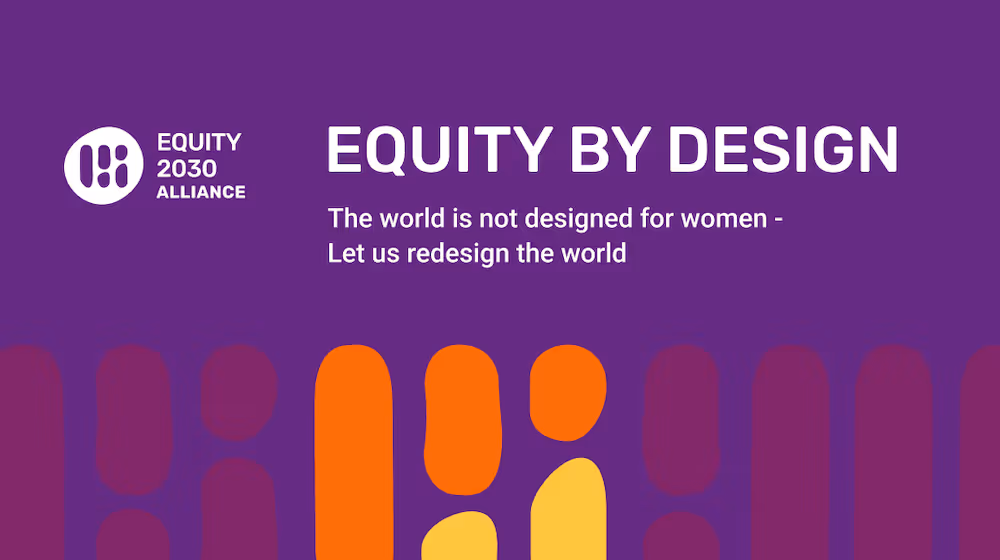 EQUITY 2030 ALLIANCE

EQUITY BY DESIGN

The world is not designed for women - Let us redesign the world